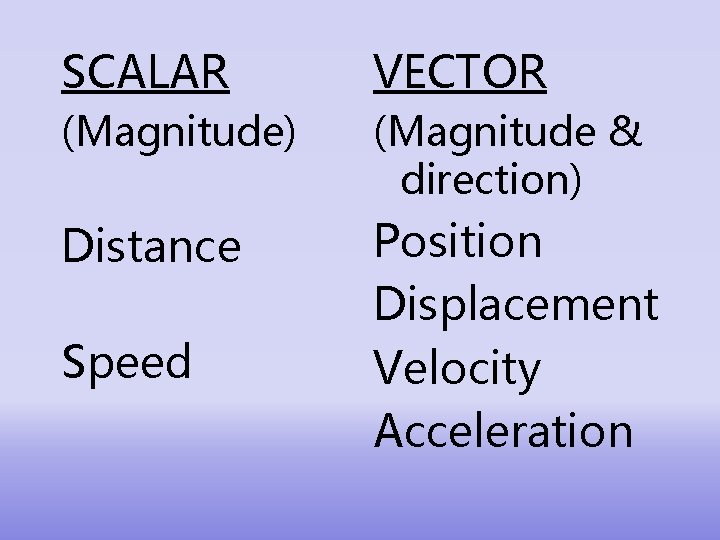 SCALAR
(Magnitude)

Distance

Speed

VECTOR
(Magnitude & direction)

Position
Displacement
Velocity
Acceleration